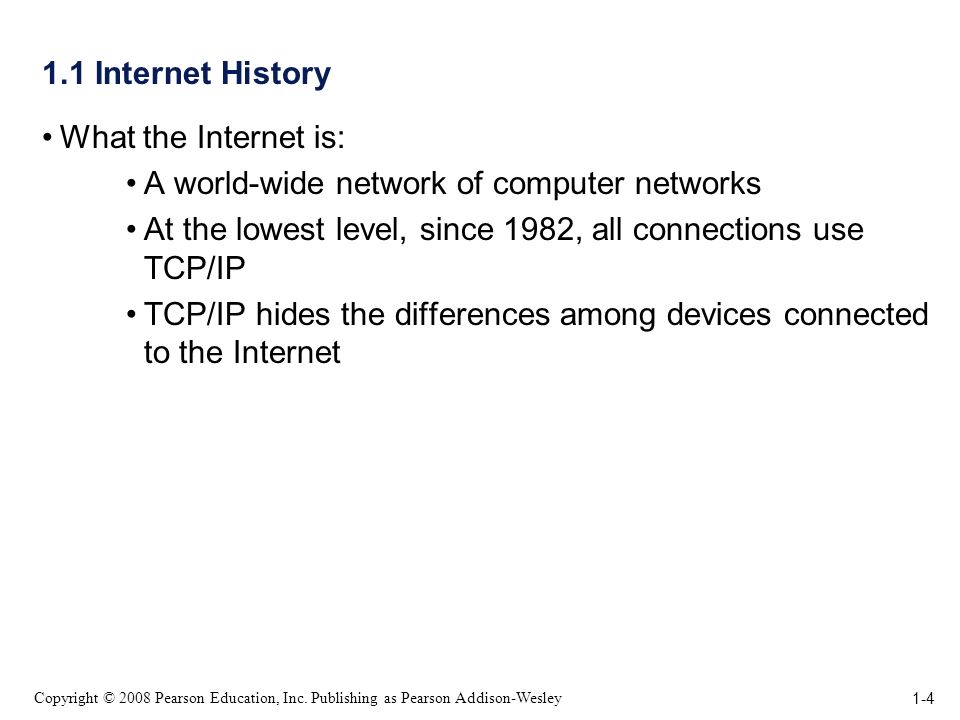 1.1 Internet History

• What the Internet is:

• A world-wide network of computer networks

• At the lowest level, since 1982, all connections use TCP/IP

• TCP/IP hides the differences among devices connected to the Internet

Copyright © 2008 Pearson Education, Inc. Publishing as Pearson Addison-Wesley

1-4